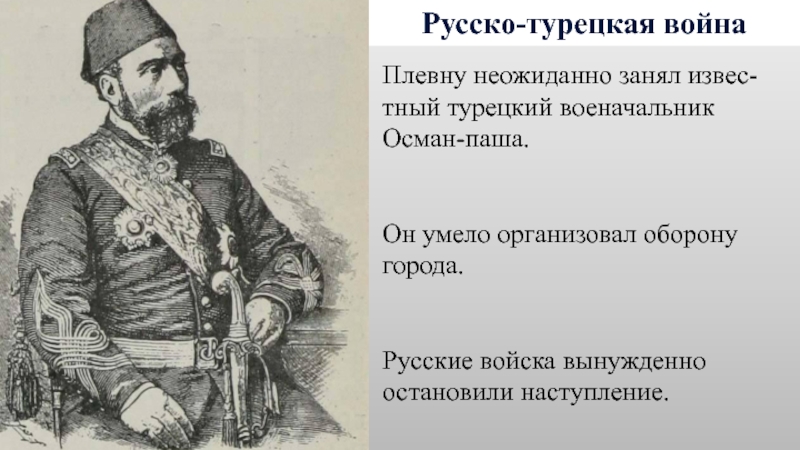 Русско-турецкая война

Плевну неожиданно занял известный турецкий военачальник Осман-паша.

Он умело организовал оборону города.

Русские войска вынужденно остановили наступление.